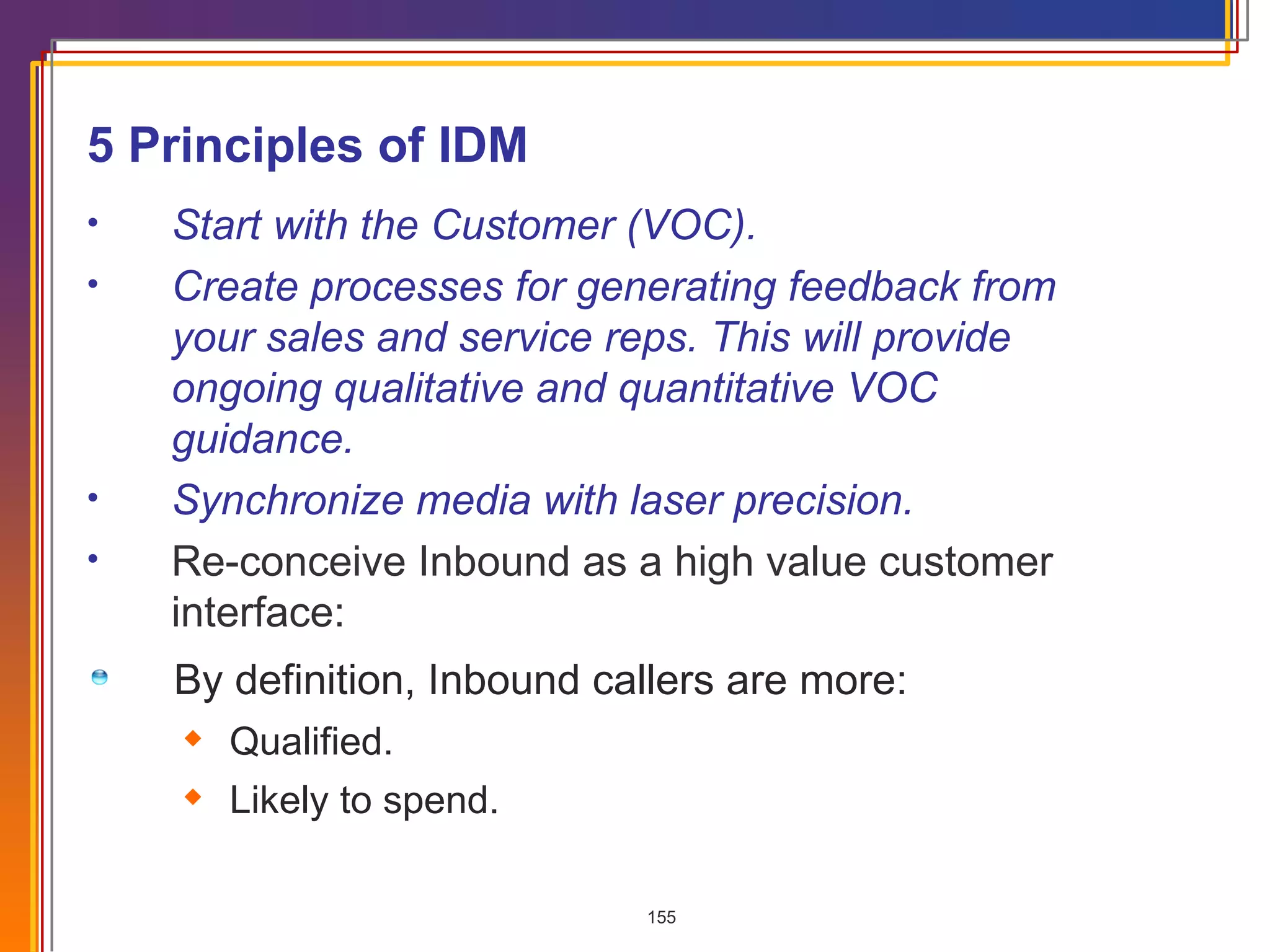 5 Principles of IDM

• Start with the Customer (VOC).

• Create processes for generating feedback from your sales and service reps. This will provide ongoing qualitative and quantitative VOC guidance.

• Synchronize media with laser precision.

• Re-conceive Inbound as a high value customer interface:

By definition, Inbound callers are more:

◆ Qualified.

◆ Likely to spend.

155